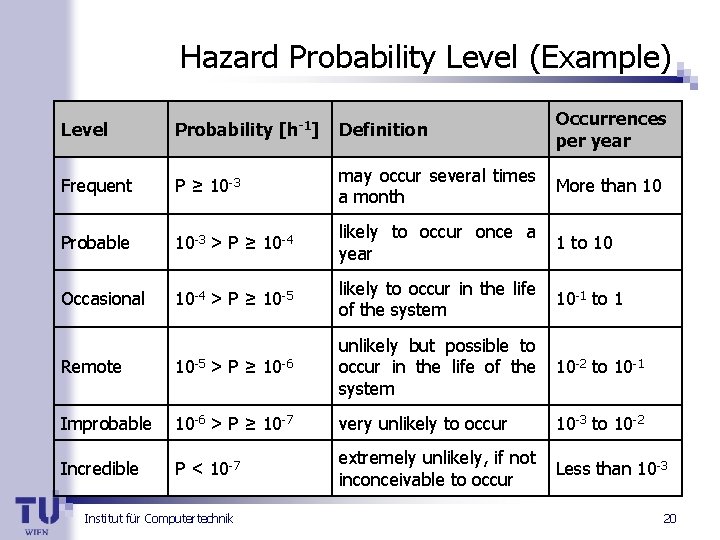 Hazard Probability Level (Example)

| Level | Probability [$h^{-1}$] | Definition | Occurrences per year |
|---|---|---|---|
| Frequent | $P \geq 10^{-3}$ | may occur several times a month | More than 10 |
| Probable | $10^{-3} > P \geq 10^{-4}$ | likely to occur once a year | 1 to 10 |
| Occasional | $10^{-4} > P \geq 10^{-5}$ | likely to occur in the life of the system | $10^{-1}$ to 1 |
| Remote | $10^{-5} > P \geq 10^{-6}$ | unlikely but possible to occur in the life of the system | $10^{-2}$ to $10^{-1}$ |
| Improbable | $10^{-6} > P \geq 10^{-7}$ | very unlikely to occur | $10^{-3}$ to $10^{-2}$ |
| Incredible | $P < 10^{-7}$ | extremely unlikely, if not inconceivable to occur | Less than $10^{-3}$ |

TU WIEN

Institut für Computertechnik

20